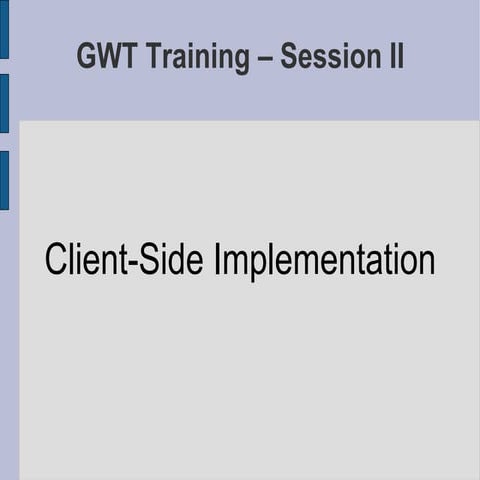 GWT Training – Session II

Client-Side Implementation